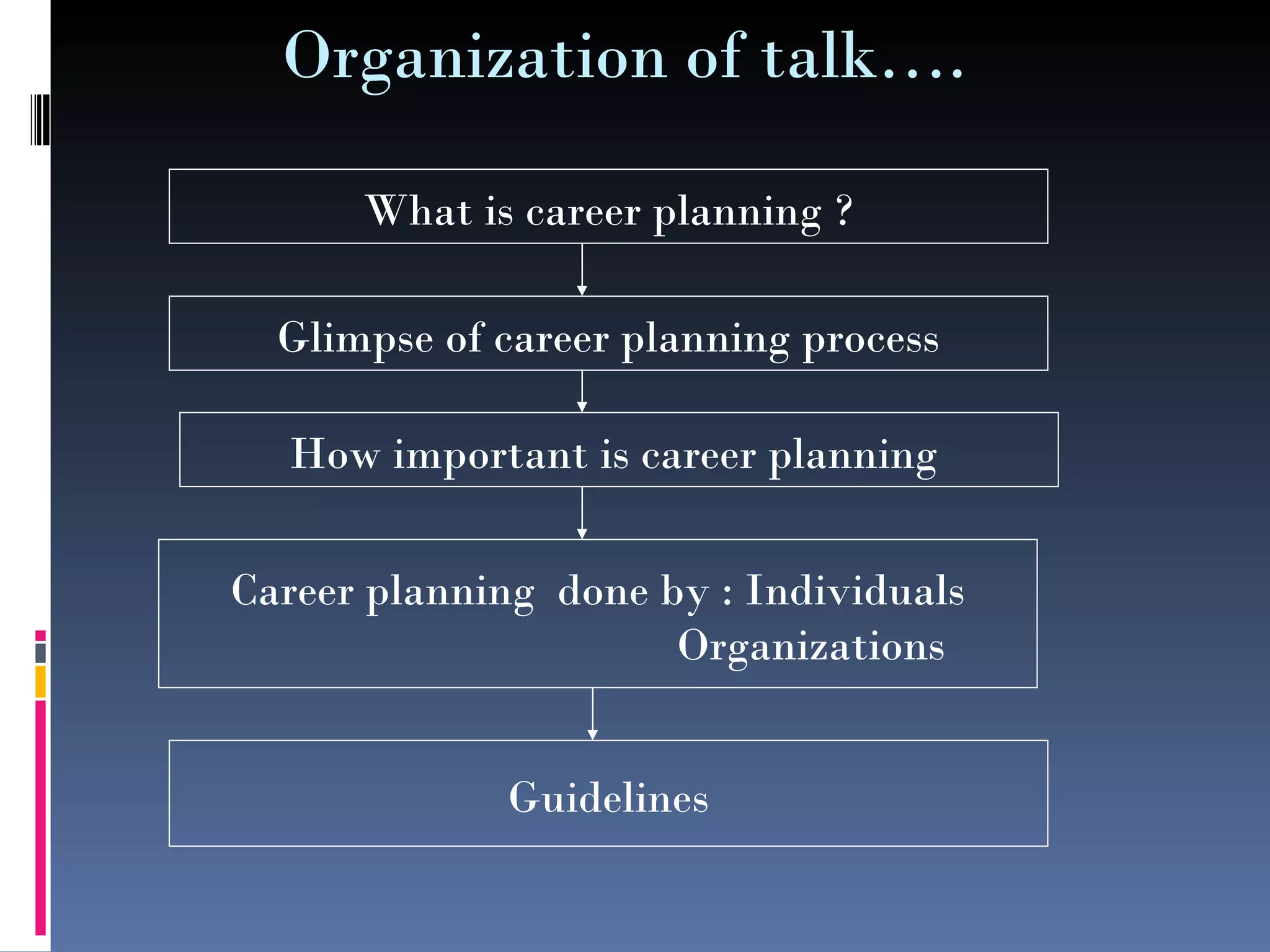 Organization of talk….

What is career planning ?

Glimpse of career planning process

How important is career planning

Career planning done by : Individuals
Organizations

Guidelines